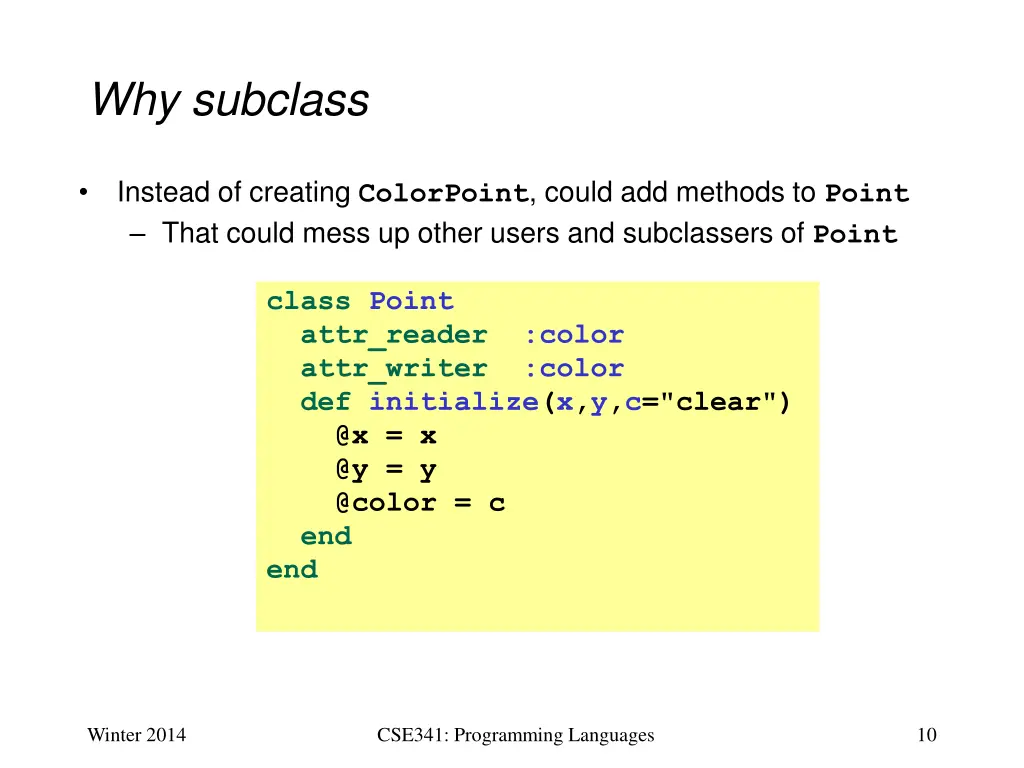 Why subclass

• Instead of creating ColorPoint, could add methods to Point
– That could mess up other users and subclassers of Point

class Point
  attr_reader  :color
  attr_writer  :color
  def initialize(x,y,c="clear")
    @x = x
    @y = y
    @color = c
  end
end

Winter 2014

CSE341: Programming Languages

10